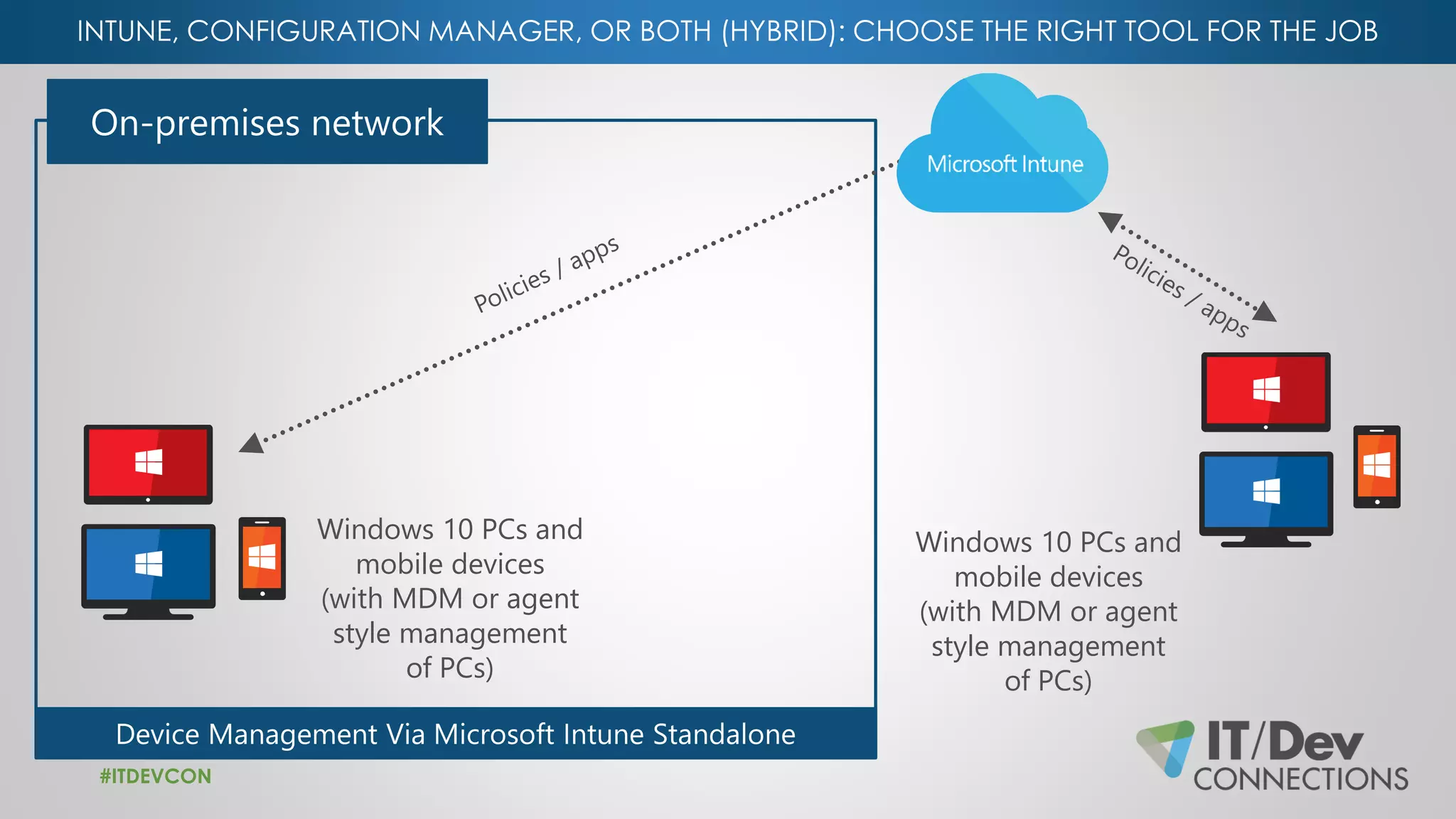 INTUNE, CONFIGURATION MANAGER, OR BOTH (HYBRID): CHOOSE THE RIGHT TOOL FOR THE JOB

On-premises network

Microsoft Intune

Policies / apps

Policies / apps

Windows 10 PCs and mobile devices (with MDM or agent style management of PCs)

Windows 10 PCs and mobile devices (with MDM or agent style management of PCs)

Device Management Via Microsoft Intune Standalone

#ITDEVCON

IT/Dev CONNECTIONS